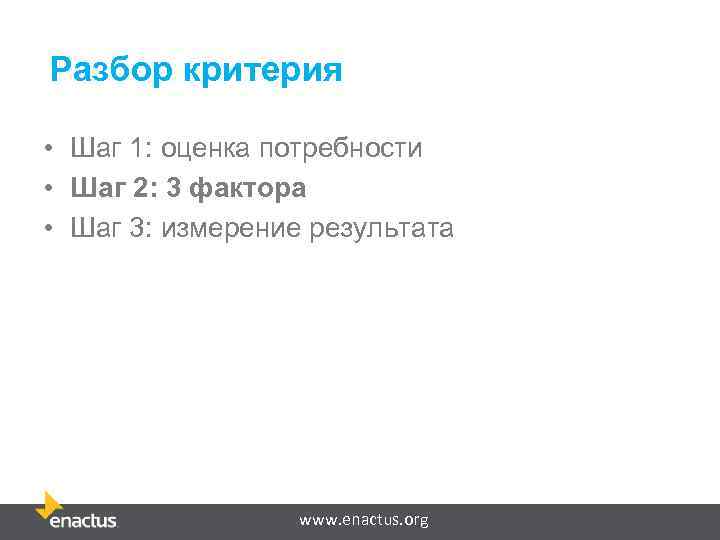 Разбор критерия

• Шаг 1: оценка потребности
• Шаг 2: 3 фактора
• Шаг 3: измерение результата

enactus

www.enactus.org